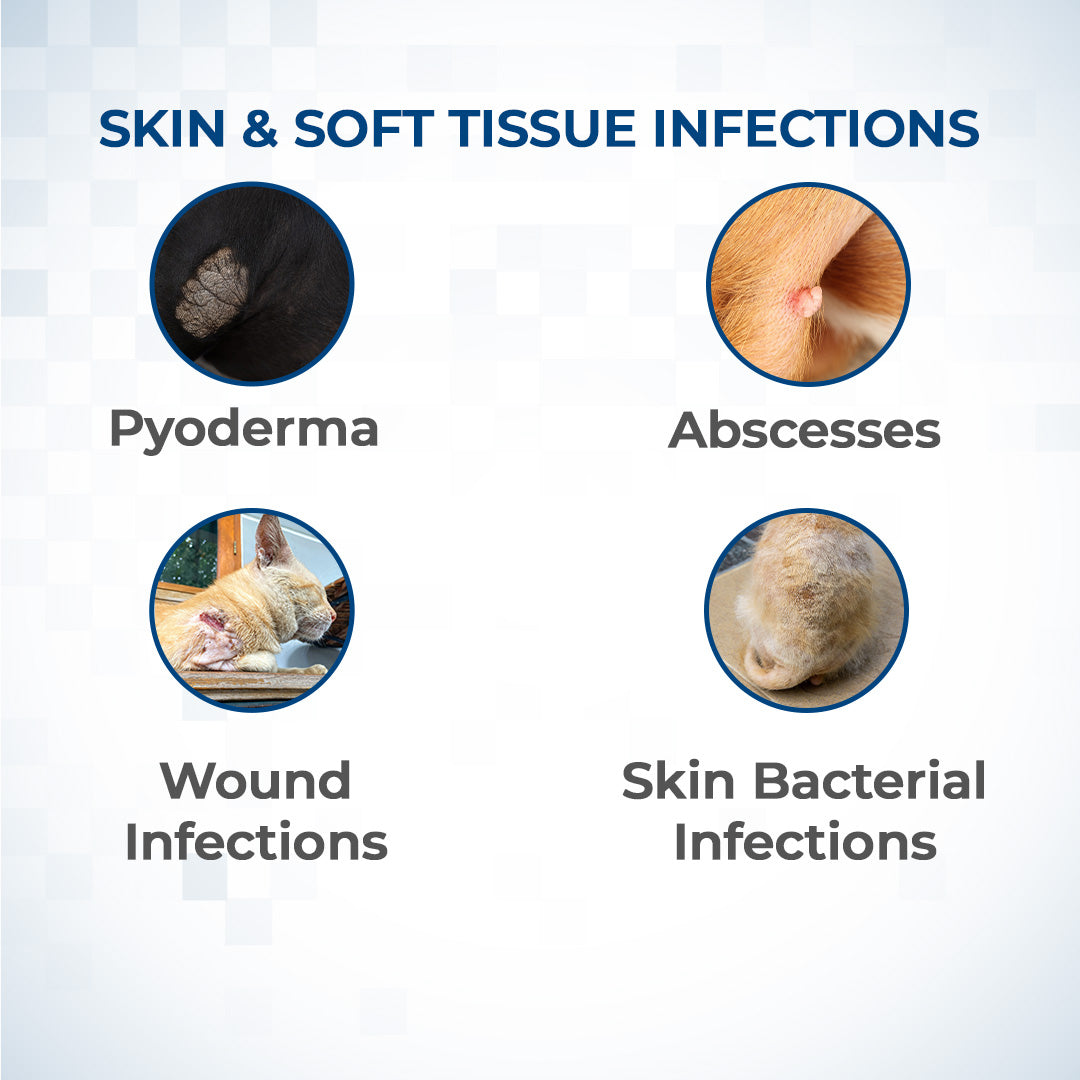 SKIN & SOFT TISSUE INFECTIONS

Pyoderma

Abscesses

Wound Infections

Skin Bacterial Infections